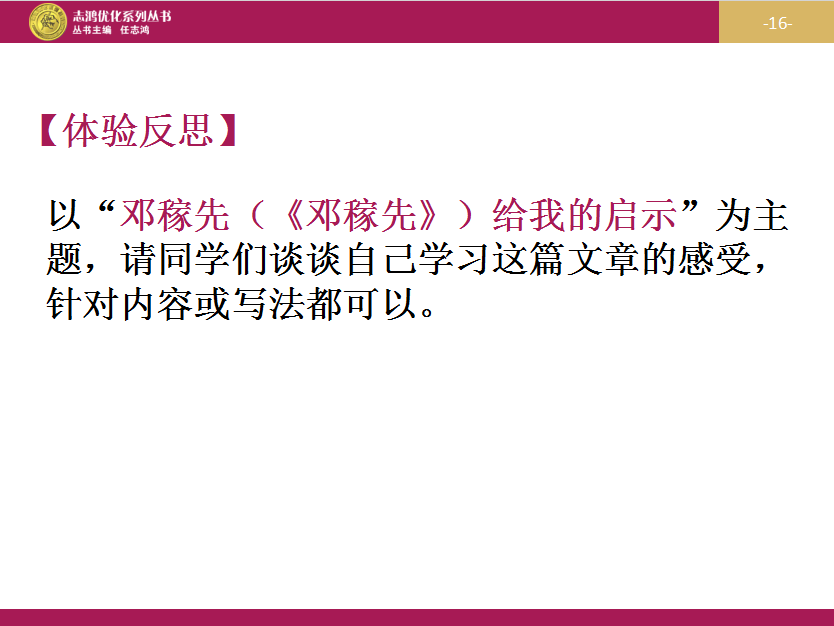 志鸿优化系列丛书
丛书主编 任志鸿

-16-

【体验反思】

以“邓稼先（《邓稼先》）给我的启示”为主题，请同学们谈谈自己学习这篇文章的感受，针对内容或写法都可以。